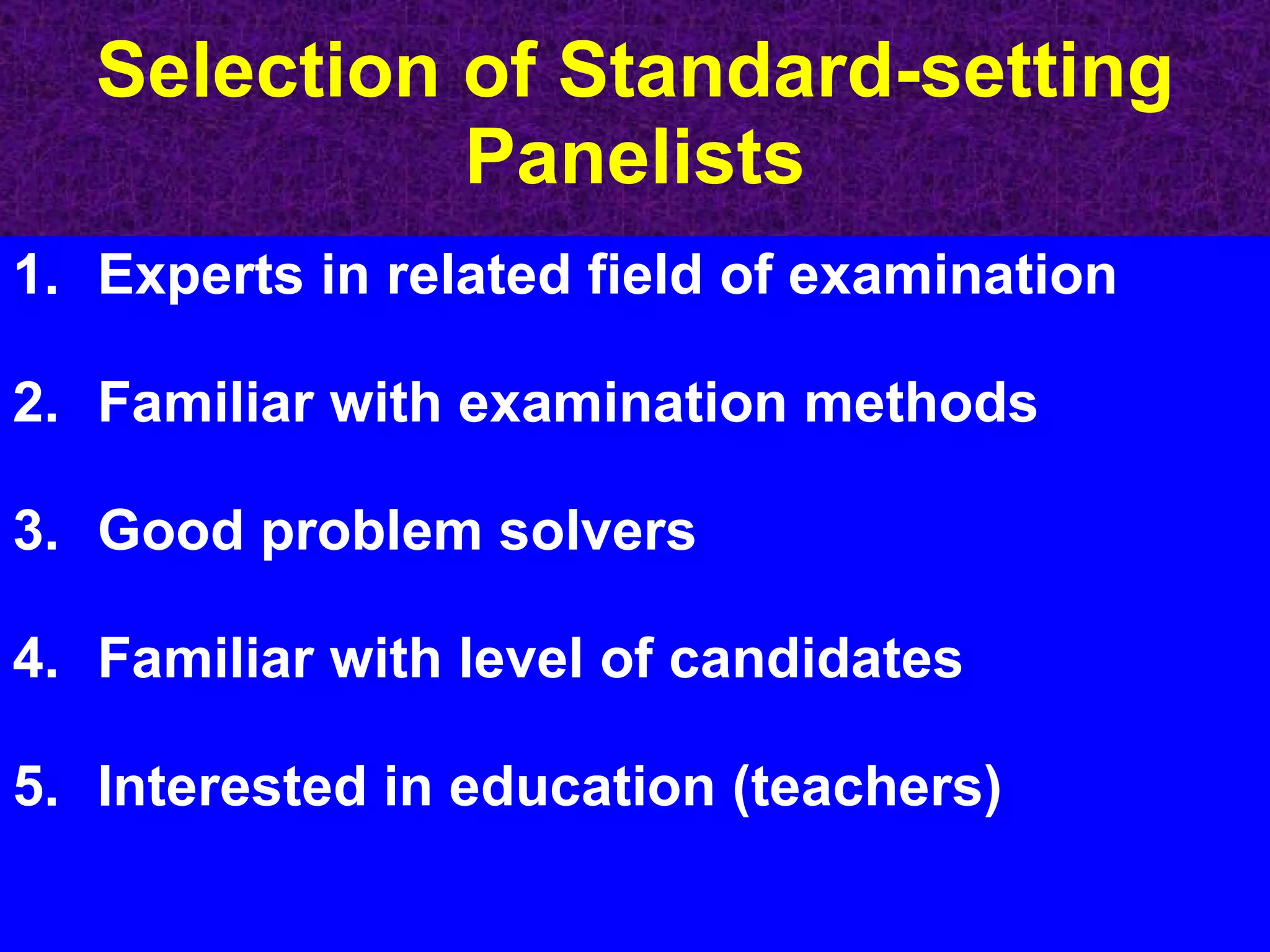 Selection of Standard-setting Panelists

1. Experts in related field of examination

2. Familiar with examination methods

3. Good problem solvers

4. Familiar with level of candidates

5. Interested in education (teachers)